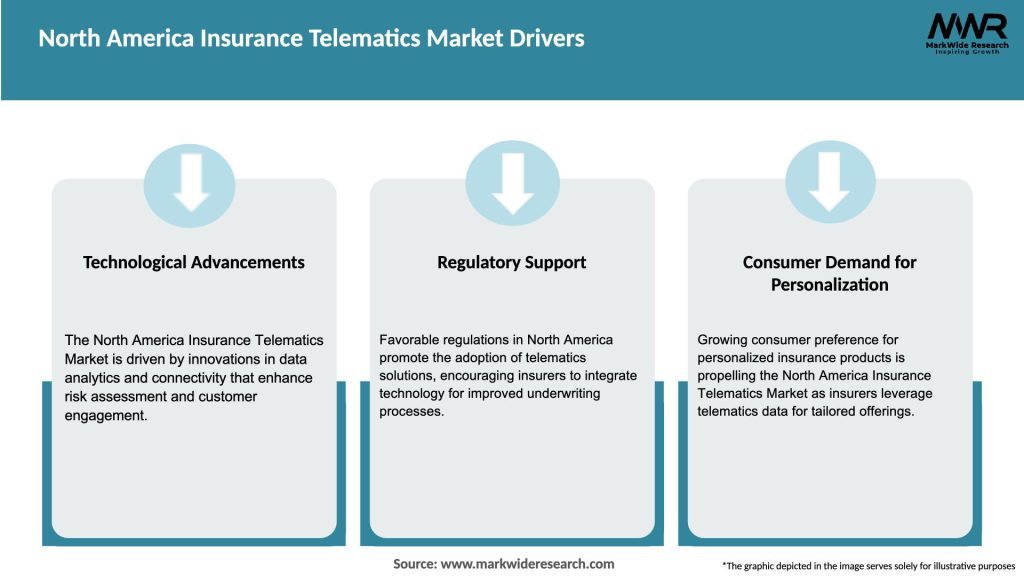 North America Insurance Telematics Market Drivers

MWR
MarkWide Research
Inspiring Growth

Technological Advancements

The North America Insurance Telematics Market is driven by innovations in data analytics and connectivity that enhance risk assessment and customer engagement.

Regulatory Support

Favorable regulations in North America promote the adoption of telematics solutions, encouraging insurers to integrate technology for improved underwriting processes.

Consumer Demand for Personalization

Growing consumer preference for personalized insurance products is propelling the North America Insurance Telematics Market as insurers leverage telematics data for tailored offerings.

Source: www.markwideresearch.com

*The graphic depicted in the image serves solely for illustrative purposes